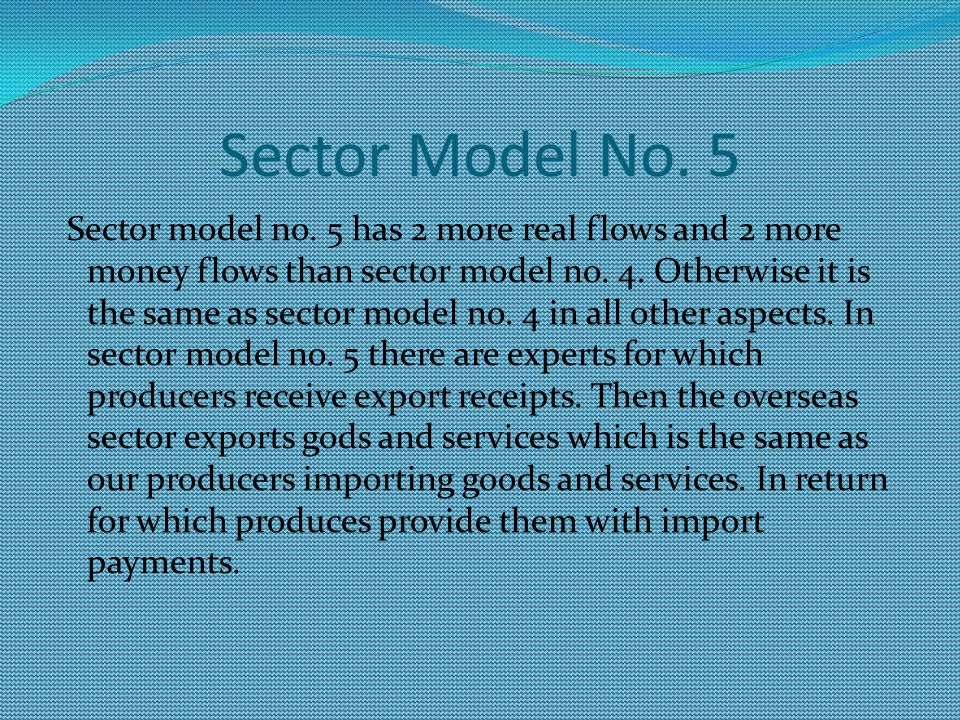 Sector Model No. 5

Sector model no. 5 has 2 more real flows and 2 more money flows than sector model no. 4. Otherwise it is the same as sector model no. 4 in all other aspects. In sector model no. 5 there are experts for which producers receive export receipts. Then the overseas sector exports gods and services which is the same as our producers importing goods and services. In return for which produces provide them with import payments.